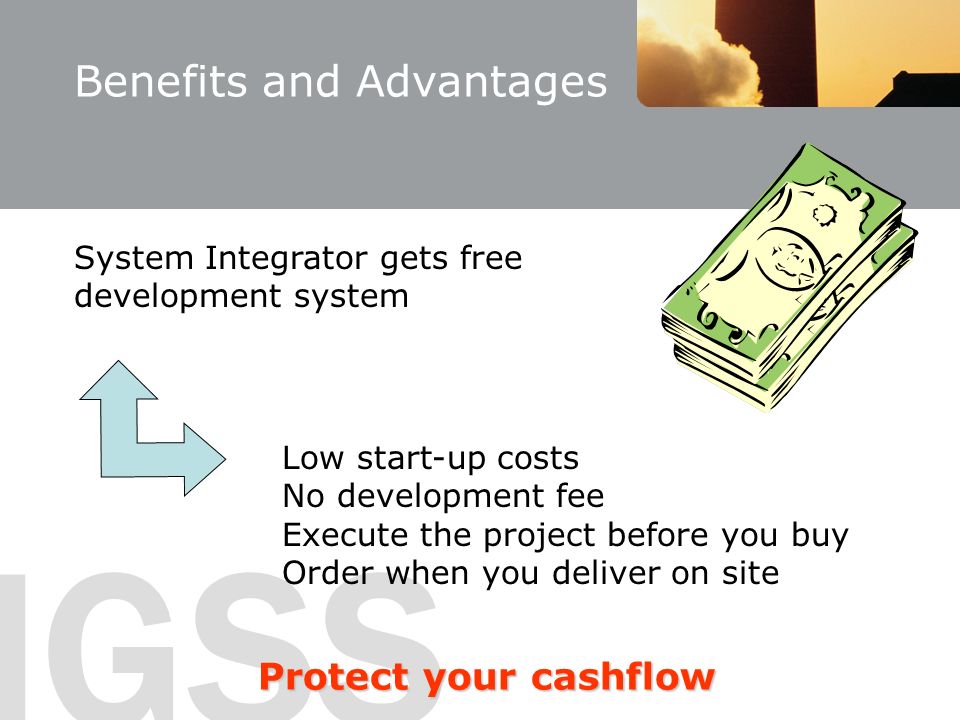 Benefits and Advantages

System Integrator gets free development system

Low start-up costs
No development fee
Execute the project before you buy
Order when you deliver on site

IGSS

Protect your cashflow